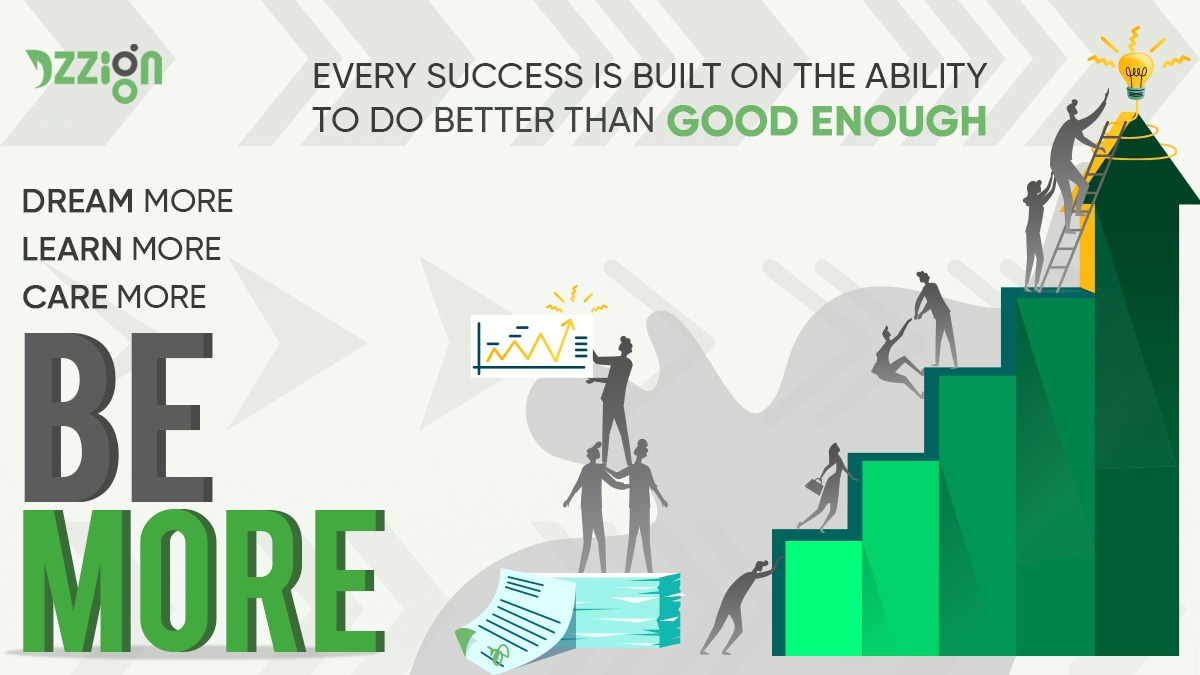 DZZIGN

EVERY SUCCESS IS BUILT ON THE ABILITY TO DO BETTER THAN GOOD ENOUGH

DREAM MORE
LEARN MORE
CARE MORE

BE
MORE